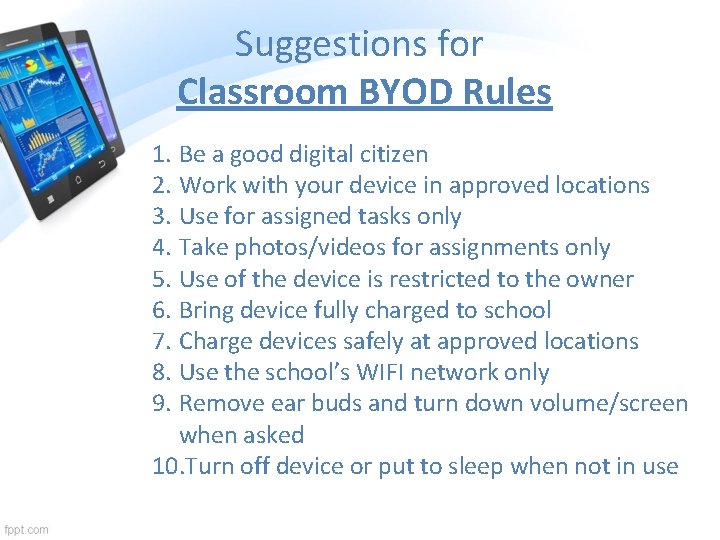 Suggestions for
Classroom BYOD Rules

1. Be a good digital citizen
2. Work with your device in approved locations
3. Use for assigned tasks only
4. Take photos/videos for assignments only
5. Use of the device is restricted to the owner
6. Bring device fully charged to school
7. Charge devices safely at approved locations
8. Use the school's WIFI network only
9. Remove ear buds and turn down volume/screen when asked
10.Turn off device or put to sleep when not in use

fppt.com